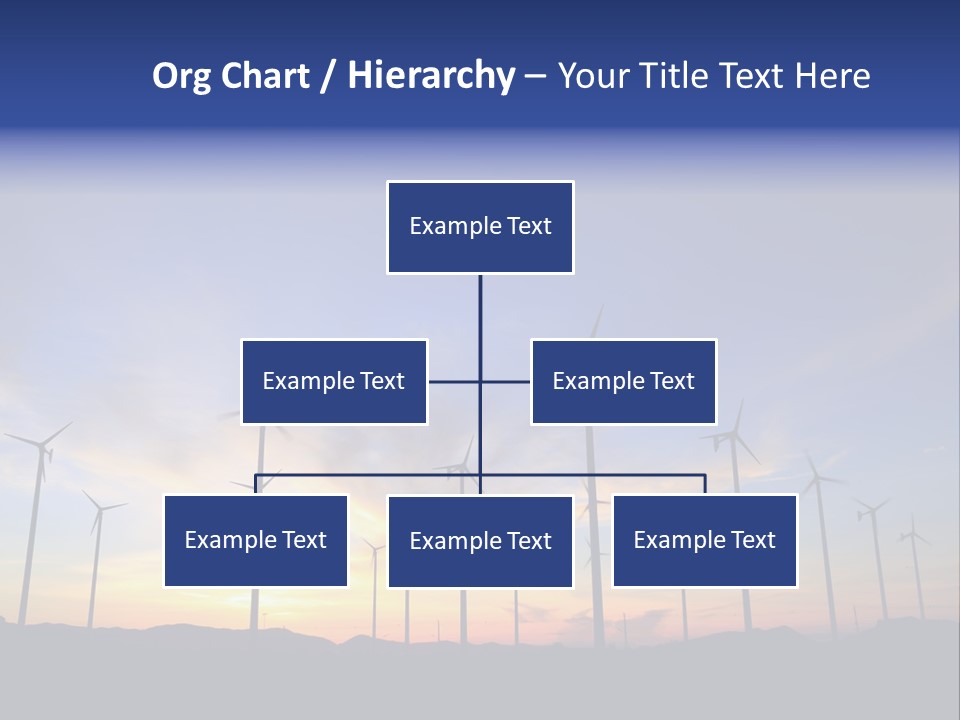 Org Chart / Hierarchy – Your Title Text Here

Example Text

Example Text

Example Text

Example Text

Example Text

Example Text